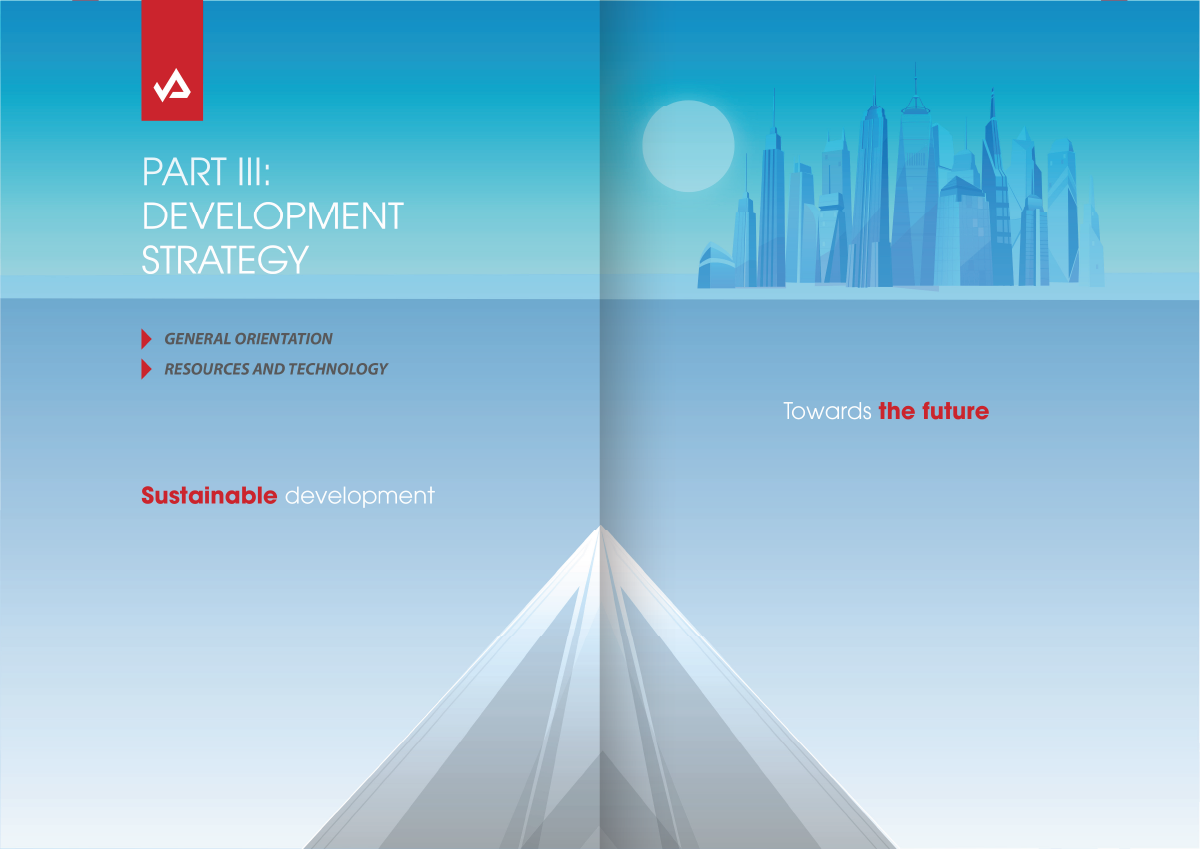 PART III:
DEVELOPMENT
STRATEGY

GENERAL ORIENTATION
RESOURCES AND TECHNOLOGY

Sustainable development

Towards the future